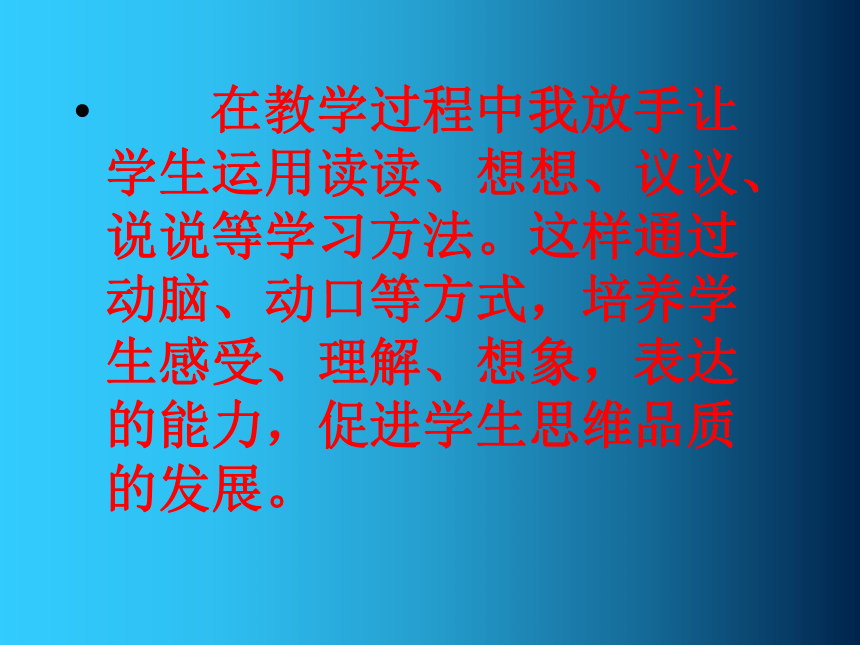 • 在教学过程中我放手让学生运用读读、想想、议议、说说等学习方法。这样通过动脑、动口等方式，培养学生感受、理解、想象，表达的能力，促进学生思维品质的发展。